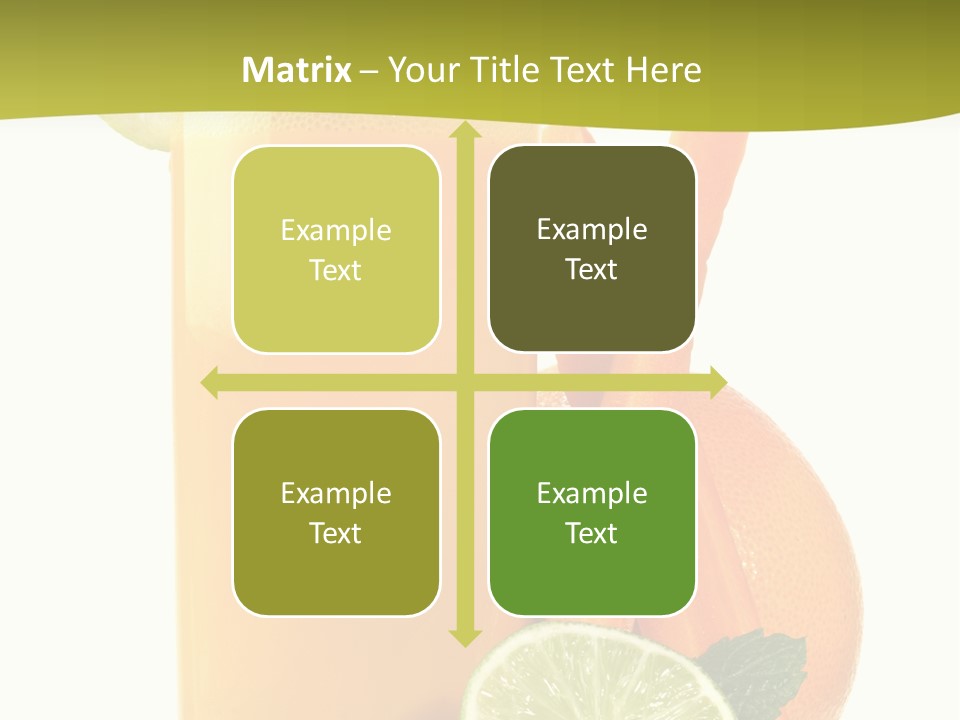 Matrix – Your Title Text Here

Example Text

Example Text

Example Text

Example Text